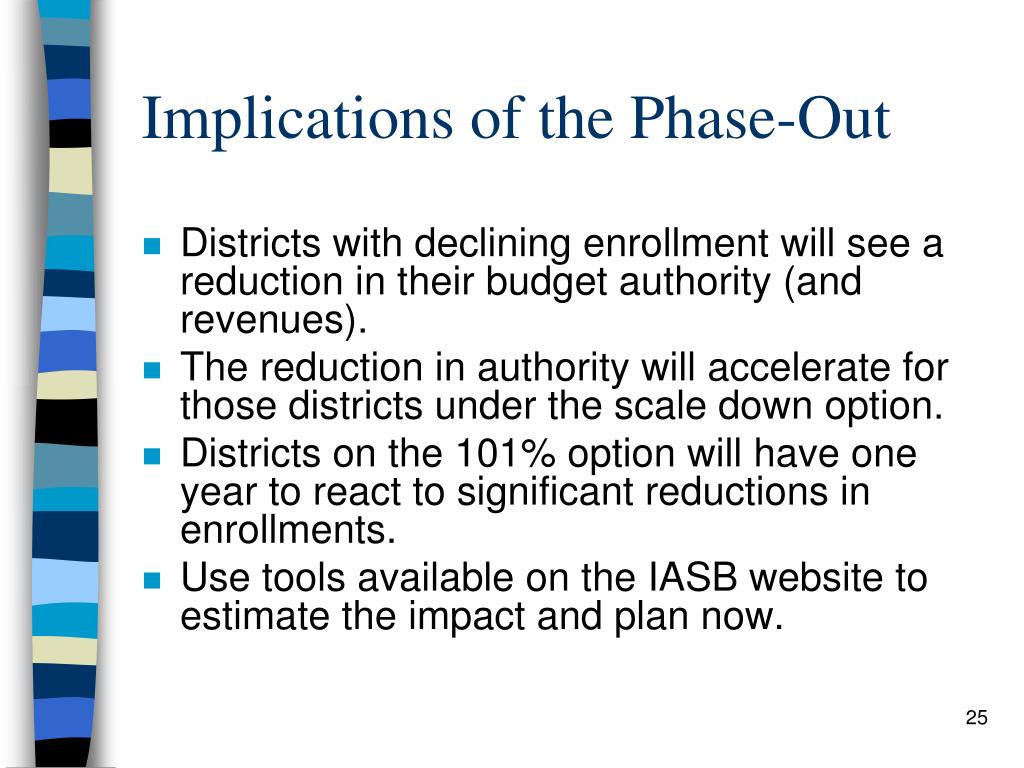 Implications of the Phase-Out

- Districts with declining enrollment will see a reduction in their budget authority (and revenues).
- The reduction in authority will accelerate for those districts under the scale down option.
- Districts on the 101% option will have one year to react to significant reductions in enrollments.
- Use tools available on the IASB website to estimate the impact and plan now.

25